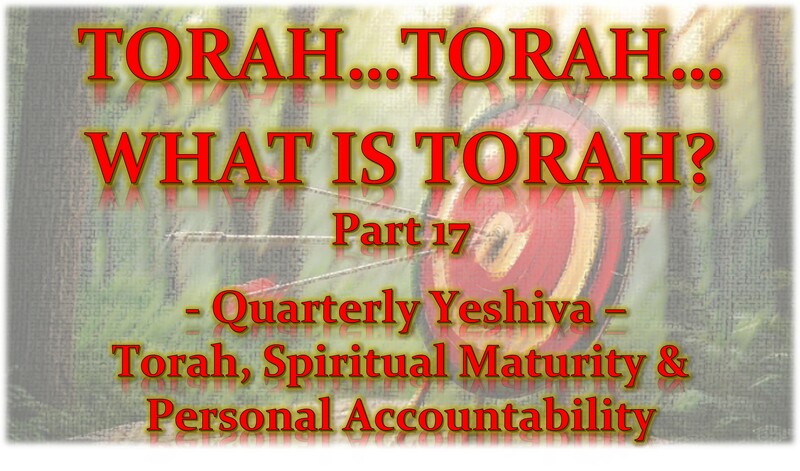 TORAH…TORAH…
WHAT IS TORAH?
Part 17

- Quarterly Yeshiva –
Torah, Spiritual Maturity & Personal Accountability